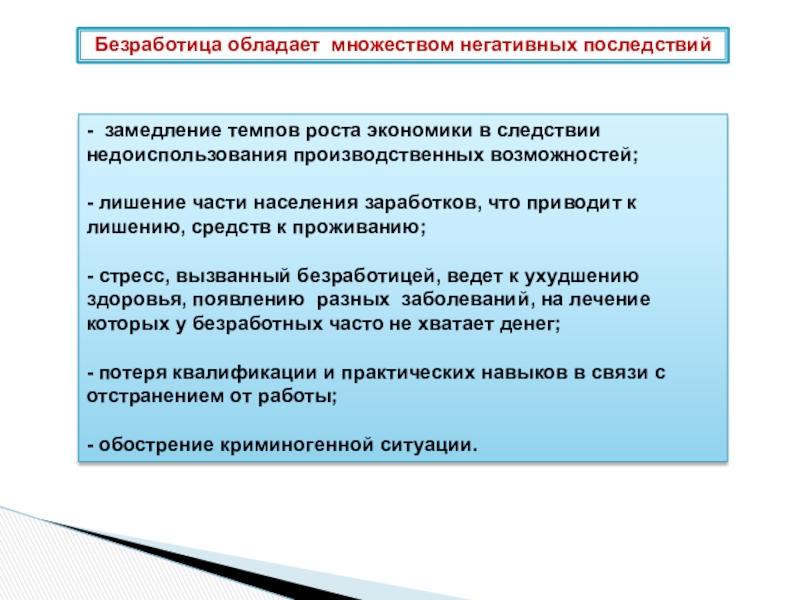 Безработица обладает множеством негативных последствий

- замедление темпов роста экономики в следствии недоиспользования производственных возможностей;

- лишение части населения заработков, что приводит к лишению, средств к проживанию;

- стресс, вызванный безработицей, ведет к ухудшению здоровья, появлению разных заболеваний, на лечение которых у безработных часто не хватает денег;

- потеря квалификации и практических навыков в связи с отстранением от работы;

- обострение криминогенной ситуации.